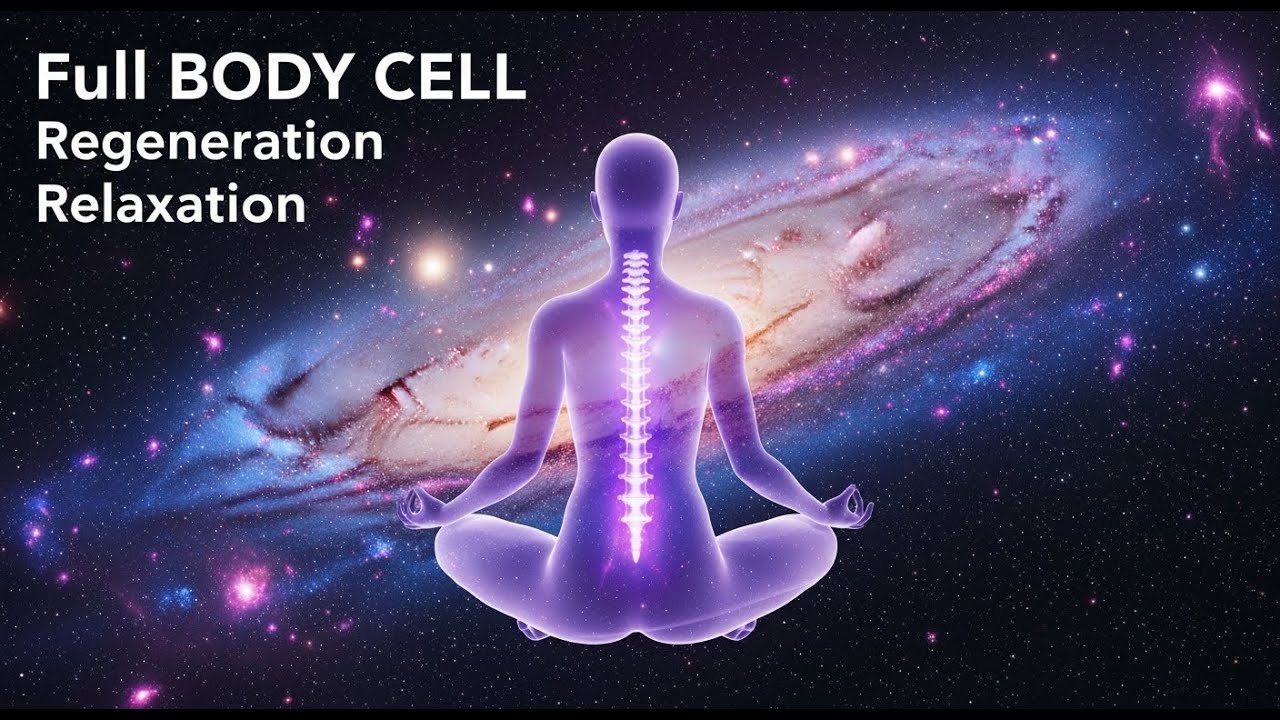 Full BODY CELL
Regeneration
Relaxation